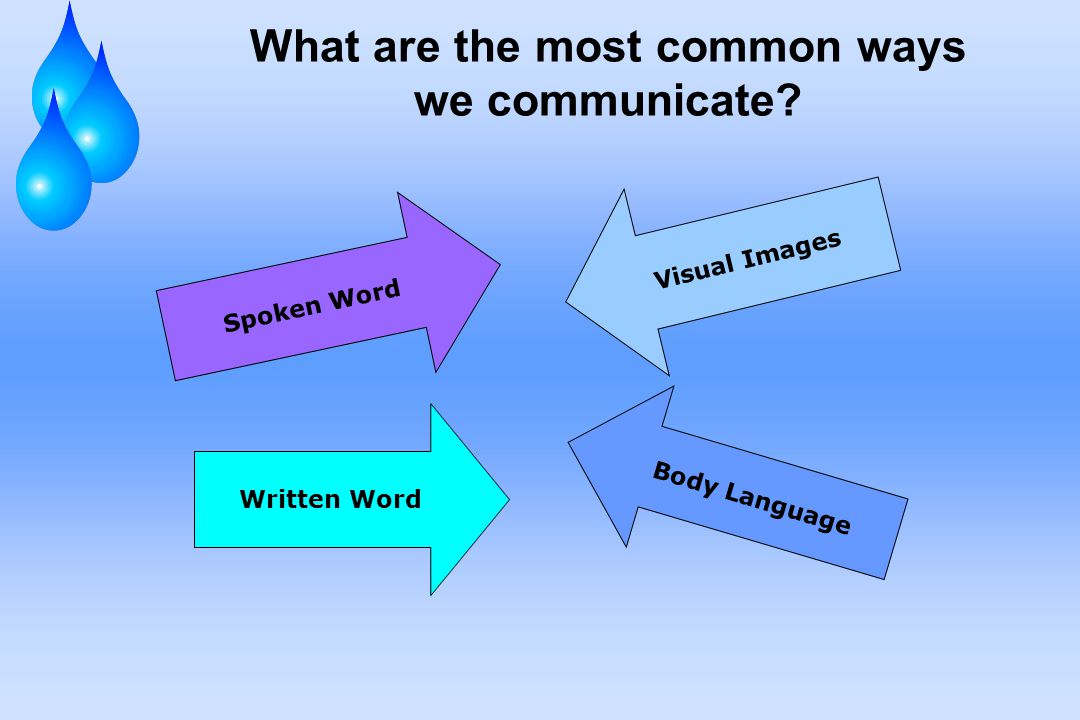 What are the most common ways we communicate?

Spoken Word

Visual Images

Written Word

Body Language